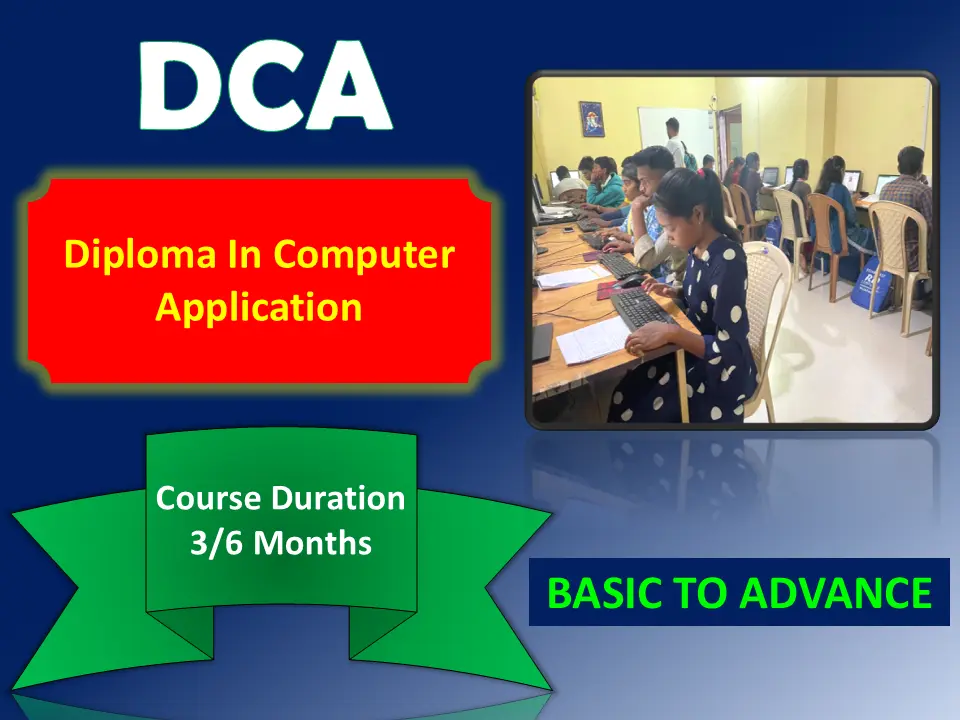 DCA

Diploma In Computer Application

Course Duration 3/6 Months

BASIC TO ADVANCE